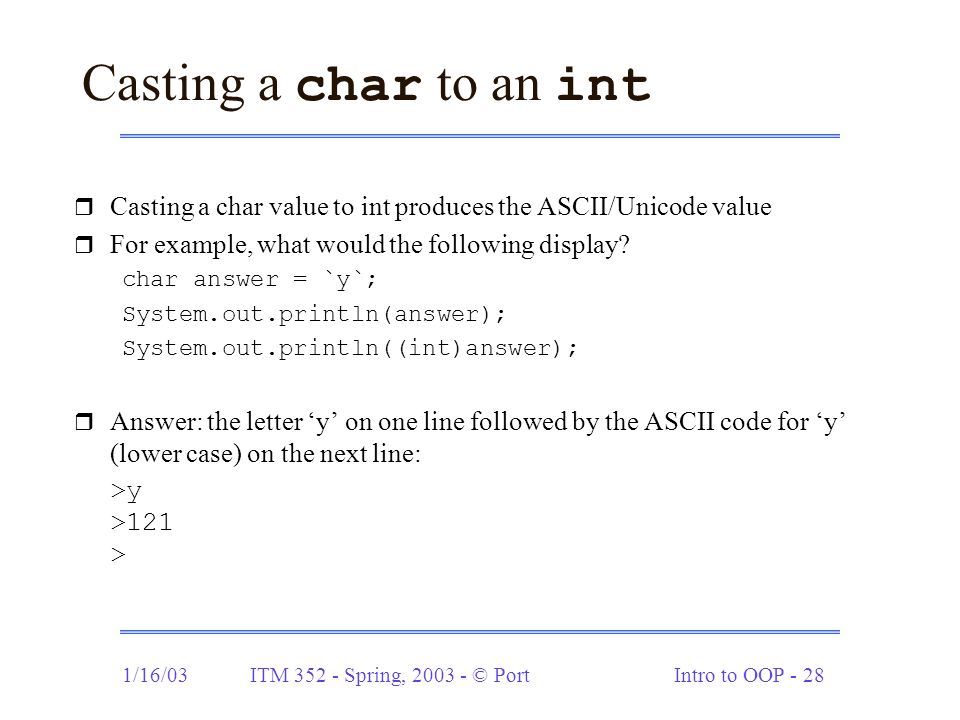 Casting a char to an int

Casting a char value to int produces the ASCII/Unicode value

For example, what would the following display?

char answer = `y`;
System.out.println(answer);
System.out.println((int)answer);

Answer: the letter ‘y’ on one line followed by the ASCII code for ‘y’ (lower case) on the next line:

>y
>121
>

1/16/03 ITM 352 - Spring, 2003 - © Port Intro to OOP - 28